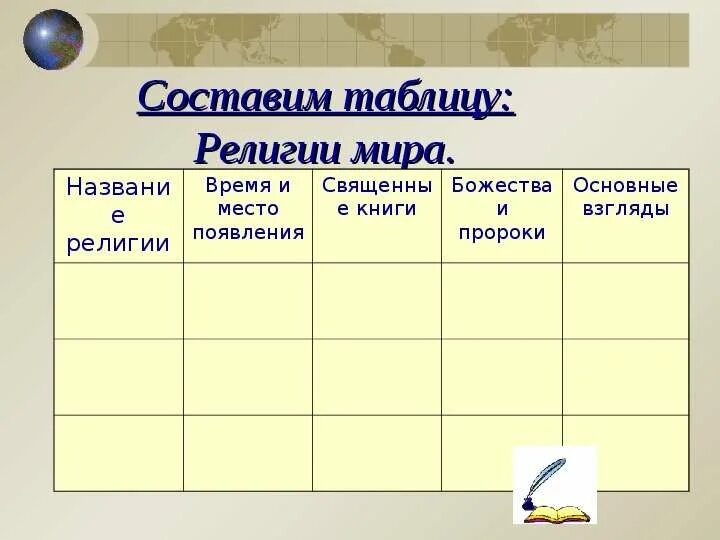 Составим таблицу:
Религии мира.

| Название религии | Время и место появления | Священные книги | Божества и пророки | Основные взгляды |
|---|---|---|---|---|
| | | | | |
| | | | | |
| | | | | |